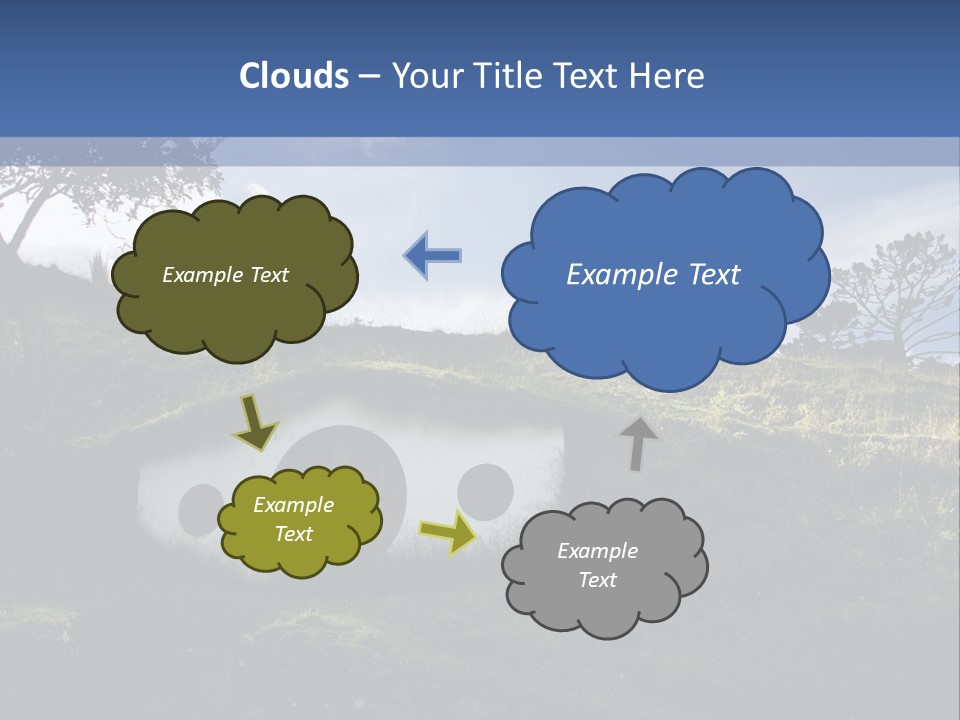 Clouds – Your Title Text Here

Example Text

Example Text

Example Text

Example Text